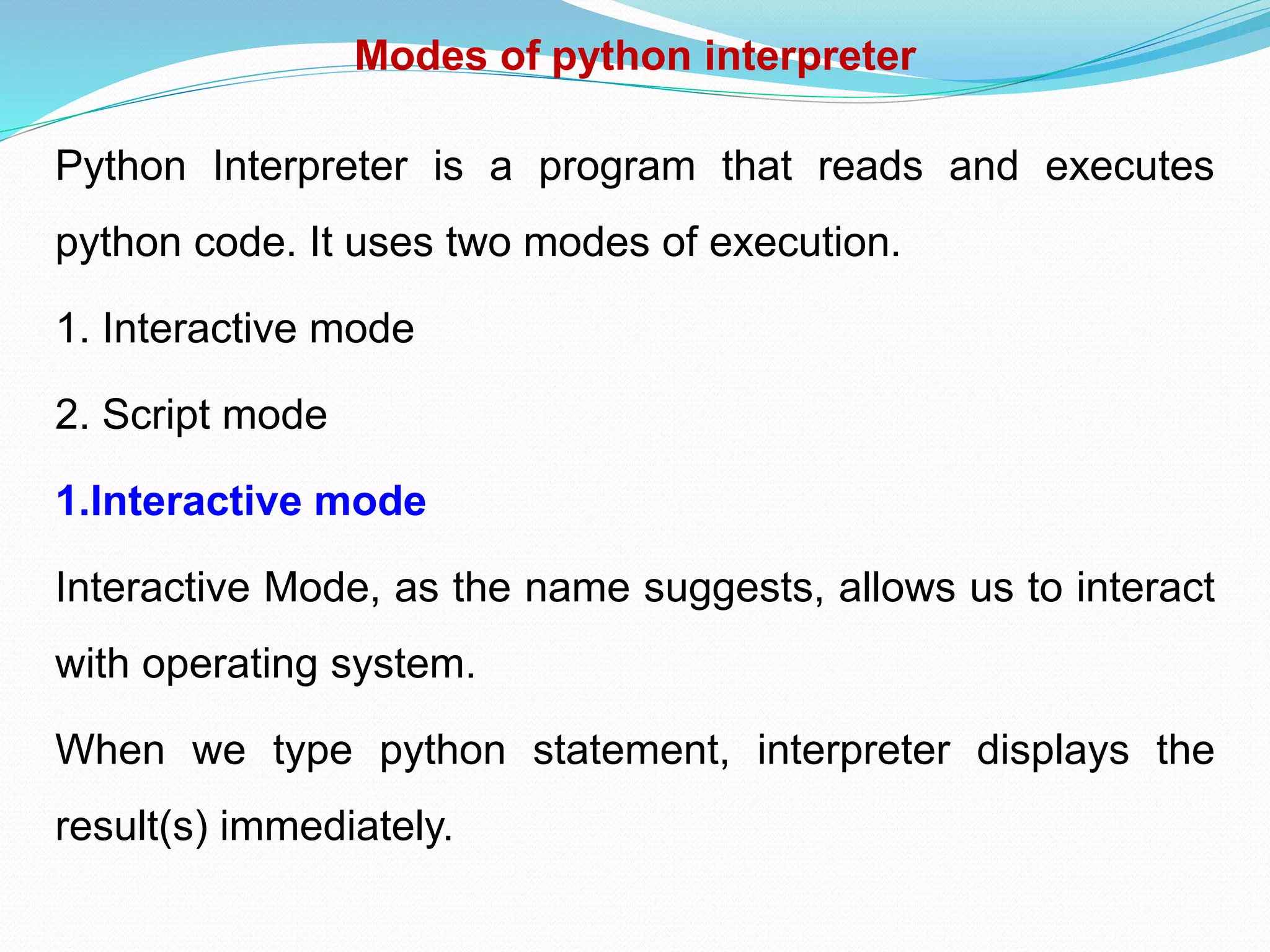 Modes of python interpreter

Python Interpreter is a program that reads and executes python code. It uses two modes of execution.

1. Interactive mode

2. Script mode

1.Interactive mode

Interactive Mode, as the name suggests, allows us to interact with operating system.

When we type python statement, interpreter displays the result(s) immediately.